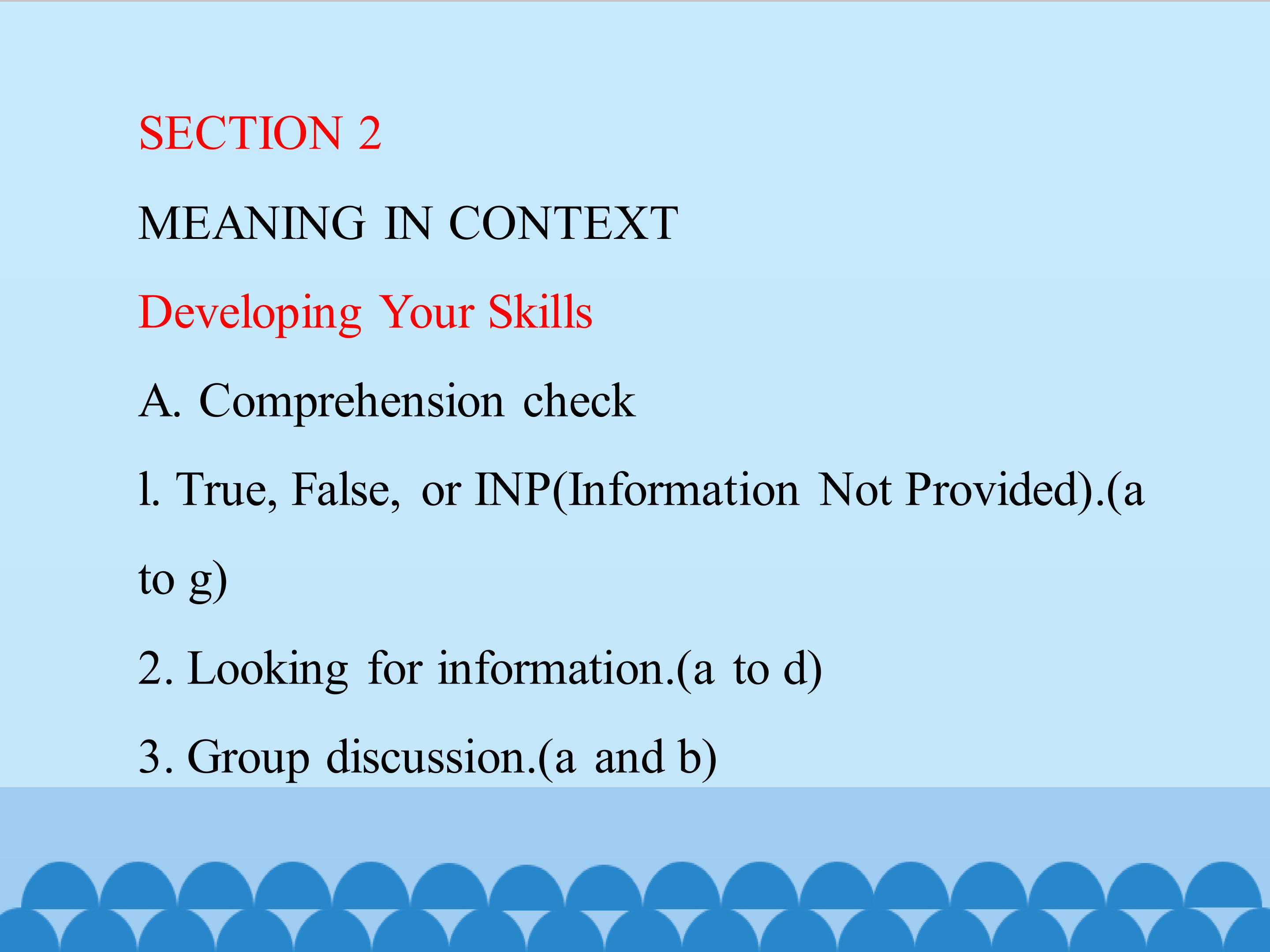 SECTION 2

MEANING IN CONTEXT

Developing Your Skills

A. Comprehension check

l. True, False, or INP(Information Not Provided).(a to g)

2. Looking for information.(a to d)

3. Group discussion.(a and b)